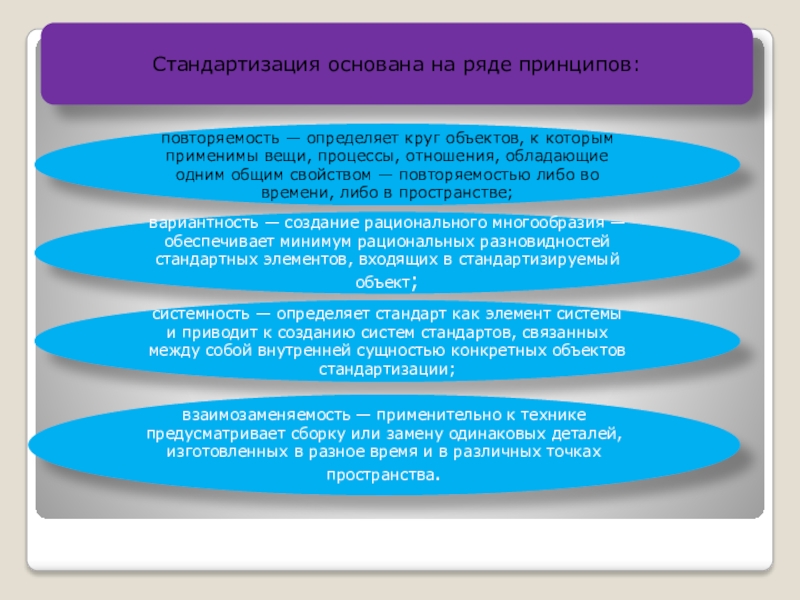 Стандартизация основана на ряде принципов:

повторяемость — определяет круг объектов, к которым применимы вещи, процессы, отношения, обладающие одним общим свойством — повторяемостью либо во времени, либо в пространстве;

вариантность — создание рационального многообразия — обеспечивает минимум рациональных разновидностей стандартных элементов, входящих в стандартизируемый объект;

системность — определяет стандарт как элемент системы и приводит к созданию систем стандартов, связанных между собой внутренней сущностью конкретных объектов стандартизации;

взаимозаменяемость — применительно к технике предусматривает сборку или замену одинаковых деталей, изготовленных в разное время и в различных точках пространства.